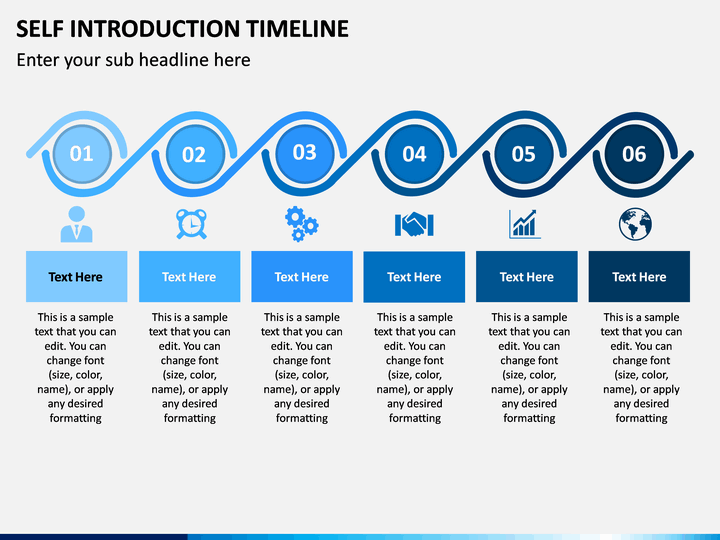 SELF INTRODUCTION TIMELINE

Enter your sub headline here

01

02

03

04

05

06

Text Here

This is a sample text that you can edit. You can change font (size, color, name), or apply any desired formatting

Text Here

This is a sample text that you can edit. You can change font (size, color, name), or apply any desired formatting

Text Here

This is a sample text that you can edit. You can change font (size, color, name), or apply any desired formatting

Text Here

This is a sample text that you can edit. You can change font (size, color, name), or apply any desired formatting

Text Here

This is a sample text that you can edit. You can change font (size, color, name), or apply any desired formatting

Text Here

This is a sample text that you can edit. You can change font (size, color, name), or apply any desired formatting